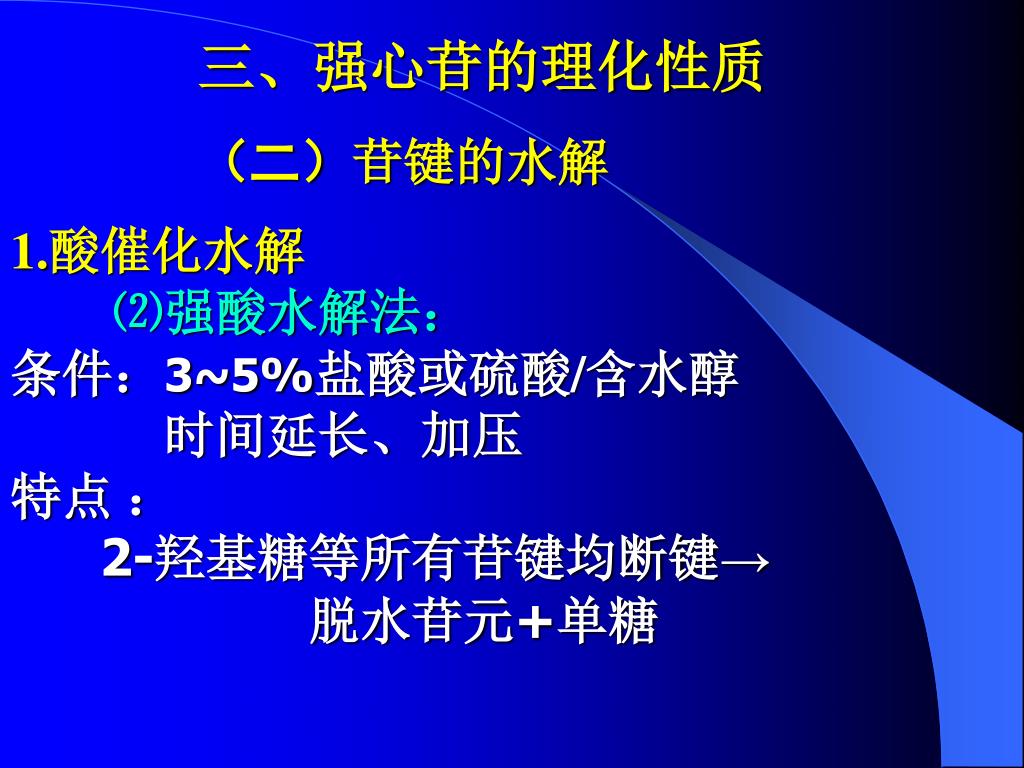 三、强心苷的理化性质

（二）苷键的水解

1.酸催化水解

⑵强酸水解法：

条件：3~5%盐酸或硫酸/含水醇
时间延长、加压

特点：
2-羟基糖等所有苷键均断键→
脱水苷元+单糖